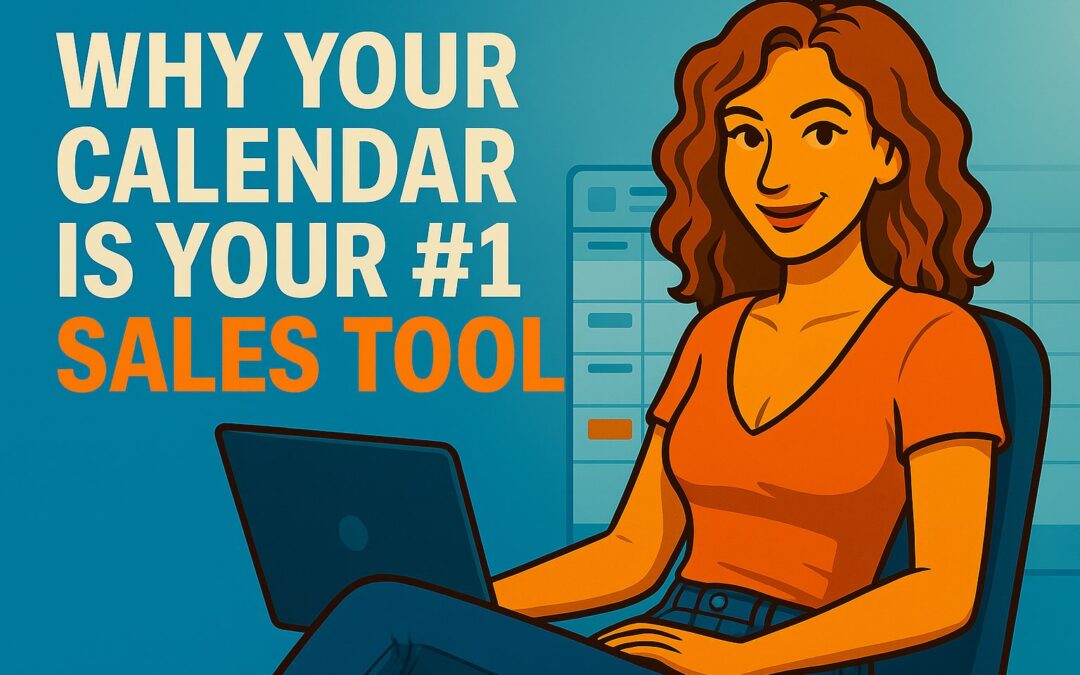 WHY YOUR CALENDAR IS YOUR #1 SALES TOOL